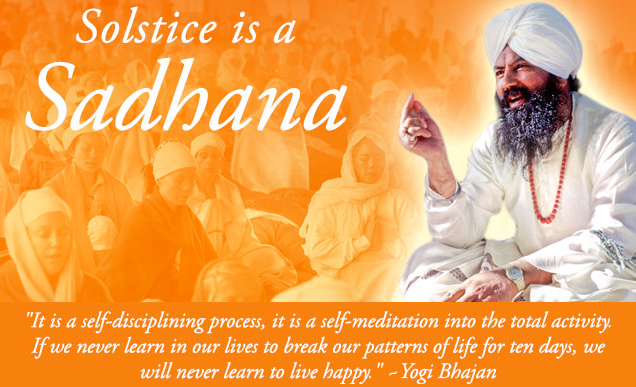 Solstice is a Sadhana

"It is a self-disciplining process, it is a self-meditation into the total activity. If we never learn in our lives to break our patterns of life for ten days, we will never learn to live happy." ~Yogi Bhajan